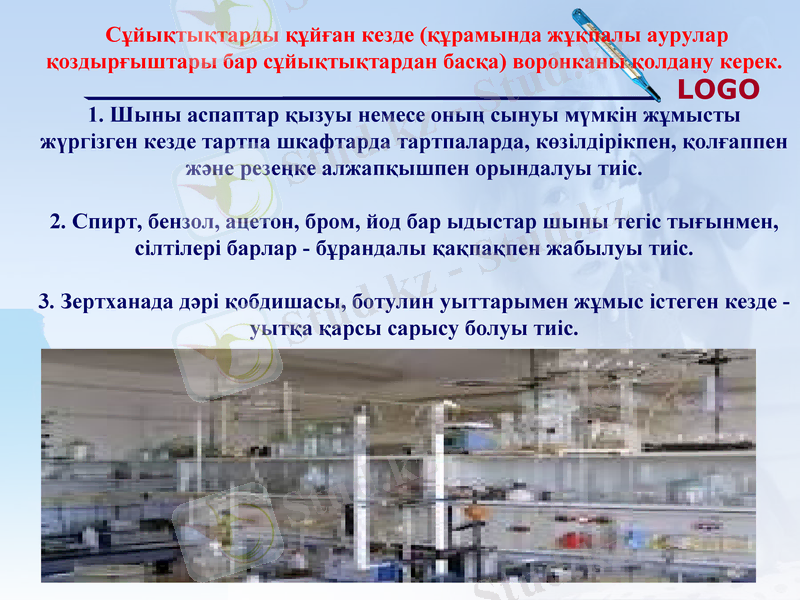 Сұйықтықтарды құйған кезде (құрамында жұқпалы аурулар қоздырғыштары бар сұйықтықтардан басқа) воронканы қолдану керек.

LOGO

1. Шыны аспаптар қызуы немесе оның сынуы мүмкін жұмысты жүргізген кезде тартпа шкафтарда тартпаларда, көзілдірікпен, қолғаппен және резеңке алжапқышпен орындалуы тиіс.

2. Спирт, бензол, ацетон, бром, йод бар ыдыстар шыны тегіс тығынмен, сілтілері барлар - бұрандалы қақпақпен жабылуы тиіс.

3. Зертханада дәрі қобдишасы, ботулин уыттарымен жұмыс істеген кезде - уытқа қарсы сарысу болуы тиіс.

Stud.kz - Stud.kz